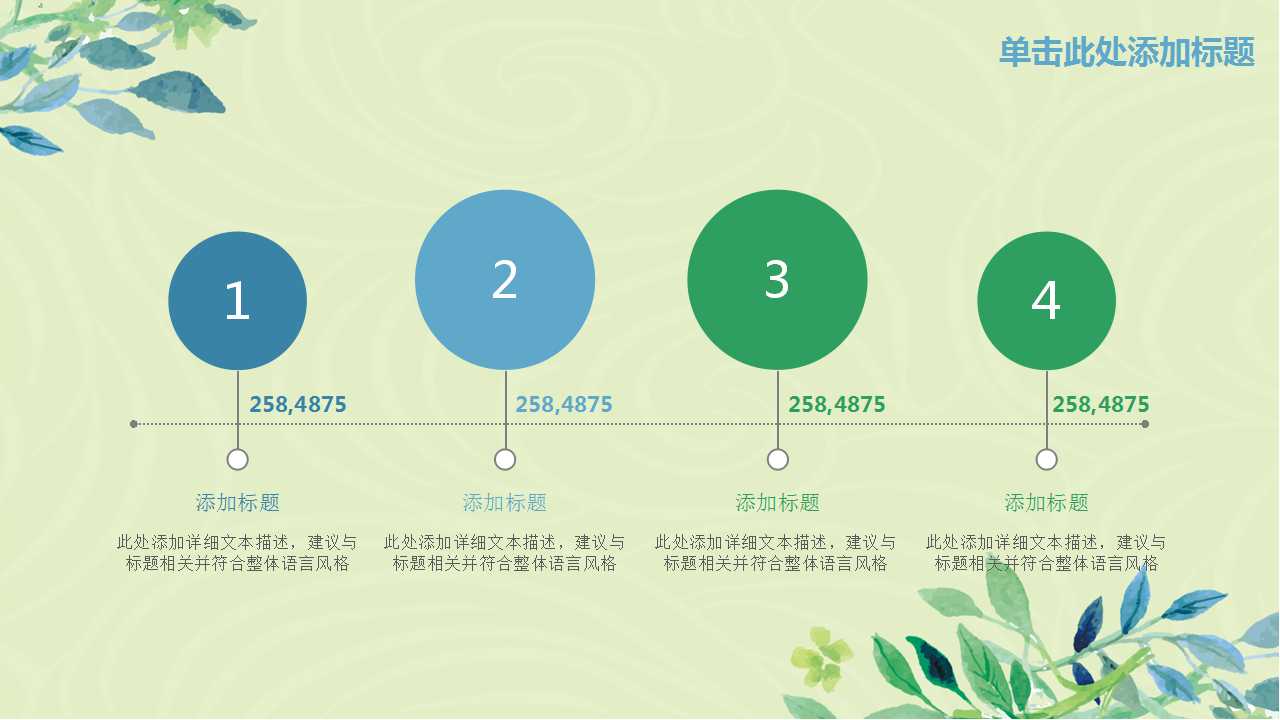 单击此处添加标题

1

258,4875

添加标题

此处添加详细文本描述，建议与标题相关并符合整体语言风格

2

258,4875

添加标题

此处添加详细文本描述，建议与标题相关并符合整体语言风格

3

258,4875

添加标题

此处添加详细文本描述，建议与标题相关并符合整体语言风格

4

258,4875

添加标题

此处添加详细文本描述，建议与标题相关并符合整体语言风格